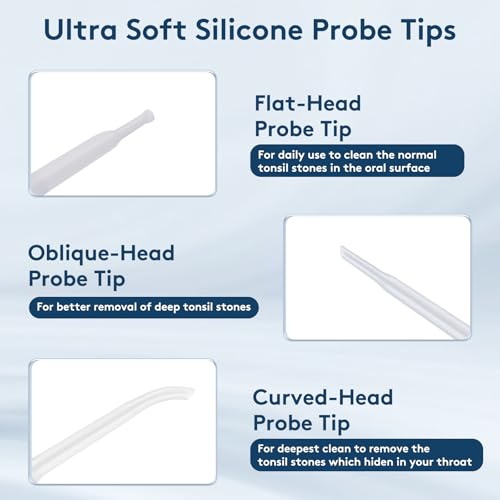 Ultra Soft Silicone Probe Tips

Flat-Head Probe Tip

For daily use to clean the normal tonsil stones in the oral surface

Oblique-Head Probe Tip

For better removal of deep tonsil stones

Curved-Head Probe Tip

For deepest clean to remove the tonsil stones which hiden in your throat